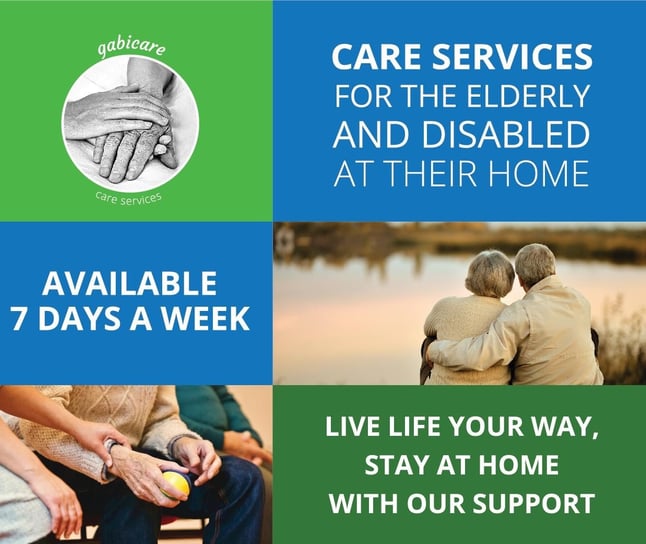 gabicare

care services

CARE SERVICES
FOR THE ELDERLY
AND DISABLED
AT THEIR HOME

AVAILABLE
7 DAYS A WEEK

LIVE LIFE YOUR WAY,
STAY AT HOME
WITH OUR SUPPORT